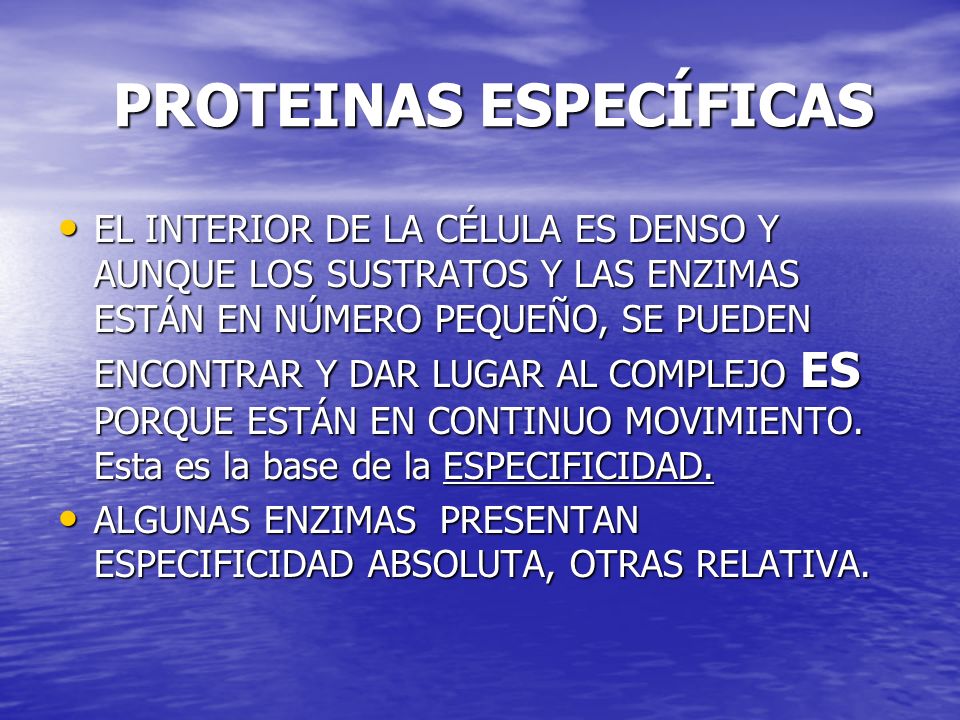 PROTEINAS ESPECÍFICAS

• EL INTERIOR DE LA CÉLULA ES DENSO Y AUNQUE LOS SUSTRATOS Y LAS ENZIMAS ESTÁN EN NÚMERO PEQUEÑO, SE PUEDEN ENCONTRAR Y DAR LUGAR AL COMPLEJO ES PORQUE ESTÁN EN CONTINUO MOVIMIENTO. Esta es la base de la ESPECIFICIDAD.

• ALGUNAS ENZIMAS PRESENTAN ESPECIFICIDAD ABSOLUTA, OTRAS RELATIVA.